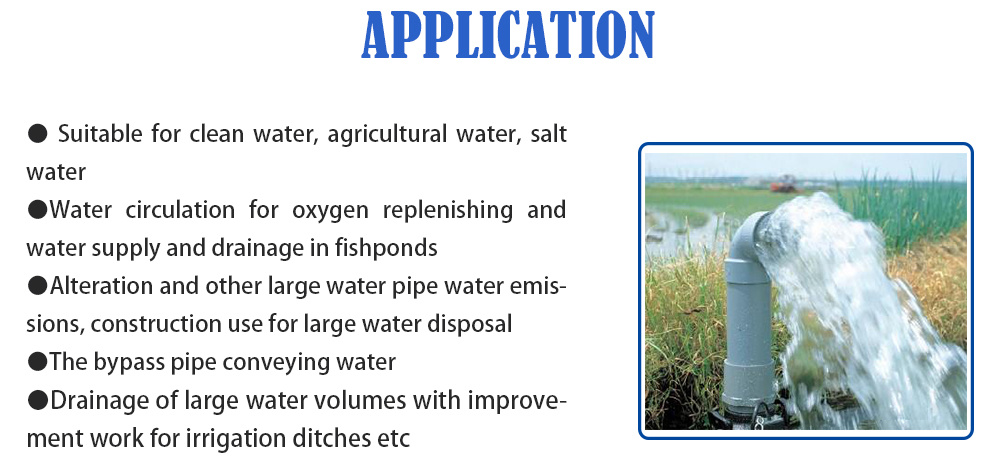 APPLICATION

● Suitable for clean water, agricultural water, salt water

●Water circulation for oxygen replenishing and water supply and drainage in fishponds

●Alteration and other large water pipe water emissions, construction use for large water disposal

●The bypass pipe conveying water

●Drainage of large water volumes with improvement work for irrigation ditches etc